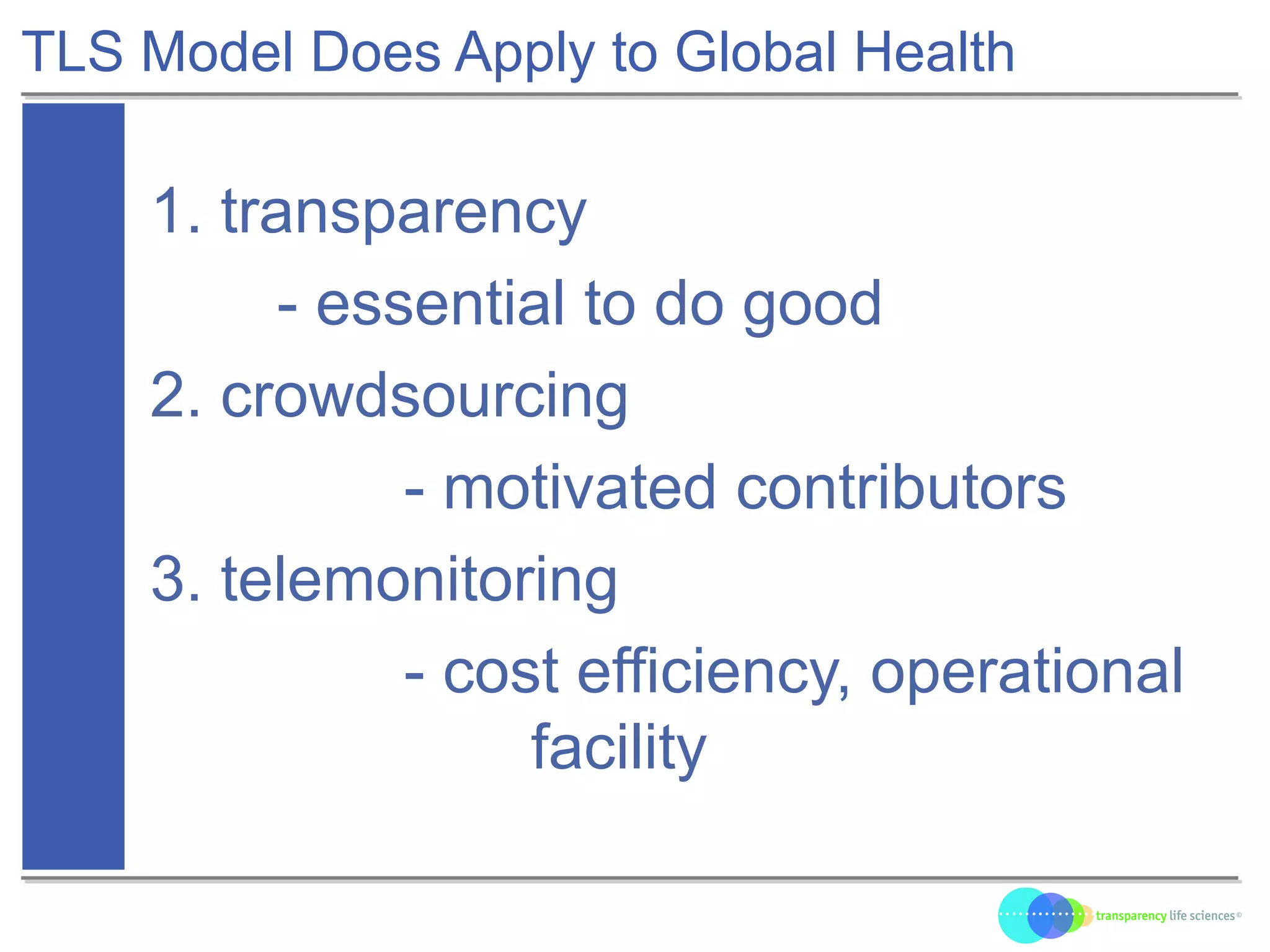 TLS Model Does Apply to Global Health

1. transparency

- essential to do good

2. crowdsourcing

- motivated contributors

3. telemonitoring

- cost efficiency, operational facility

transparency life sciences©